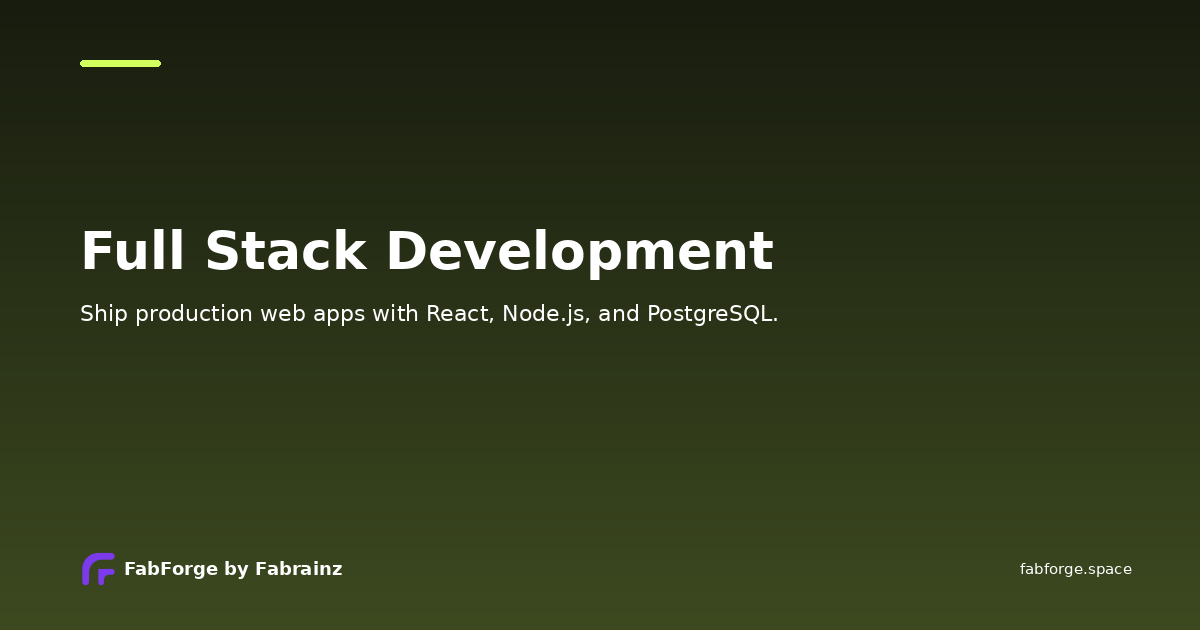 Full Stack Development

Ship production web apps with React, Node.js, and PostgreSQL.

FabForge by Fabrainz

fabforge.space